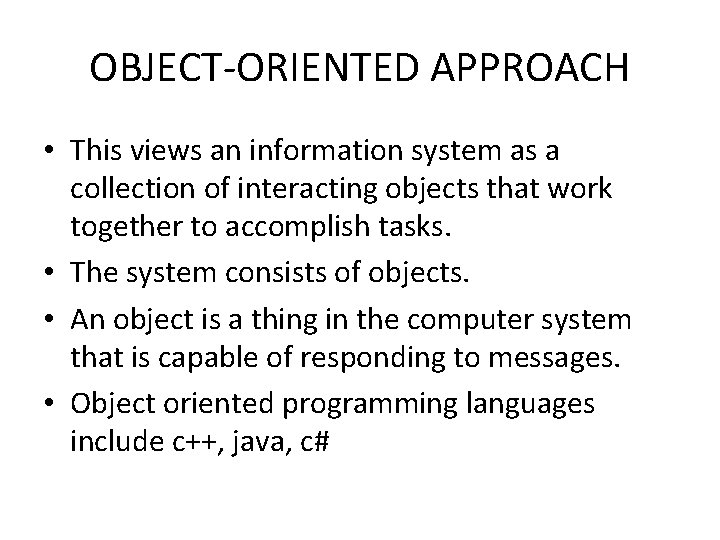 OBJECT-ORIENTED APPROACH

• This views an information system as a collection of interacting objects that work together to accomplish tasks.
• The system consists of objects.
• An object is a thing in the computer system that is capable of responding to messages.
• Object oriented programming languages include c++, java, c#